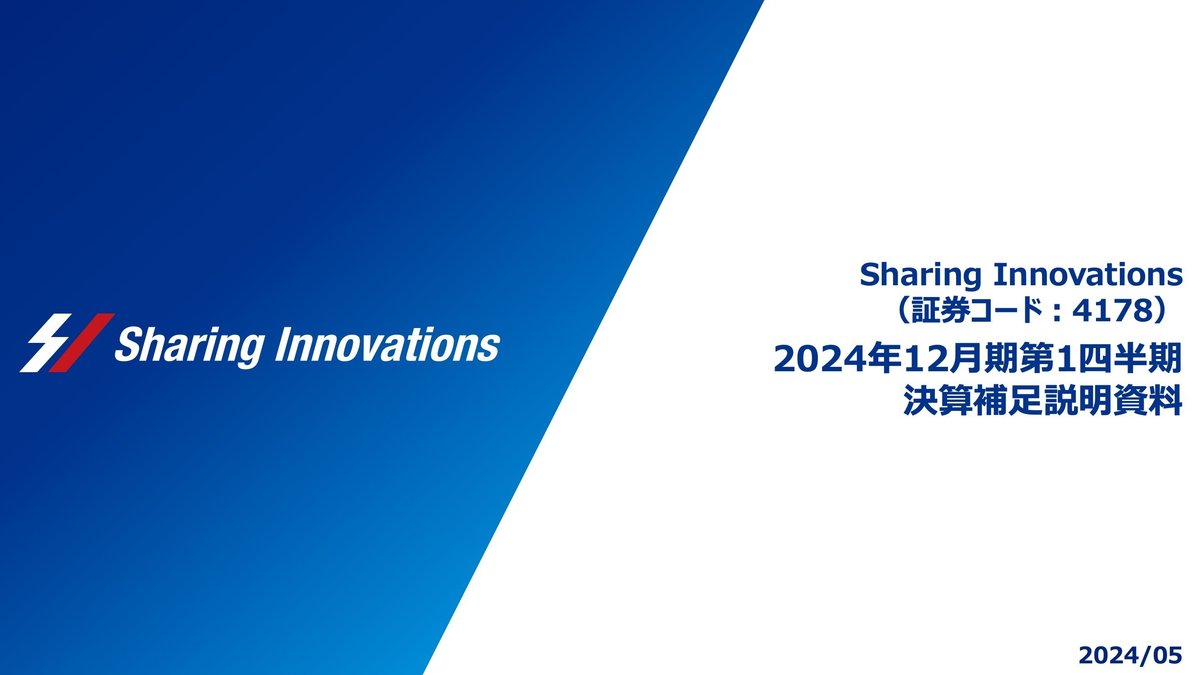 Sharing Innovations

Sharing Innovations
（証券コード：4178）

2024年12月期第1四半期
決算補足説明資料

2024/05